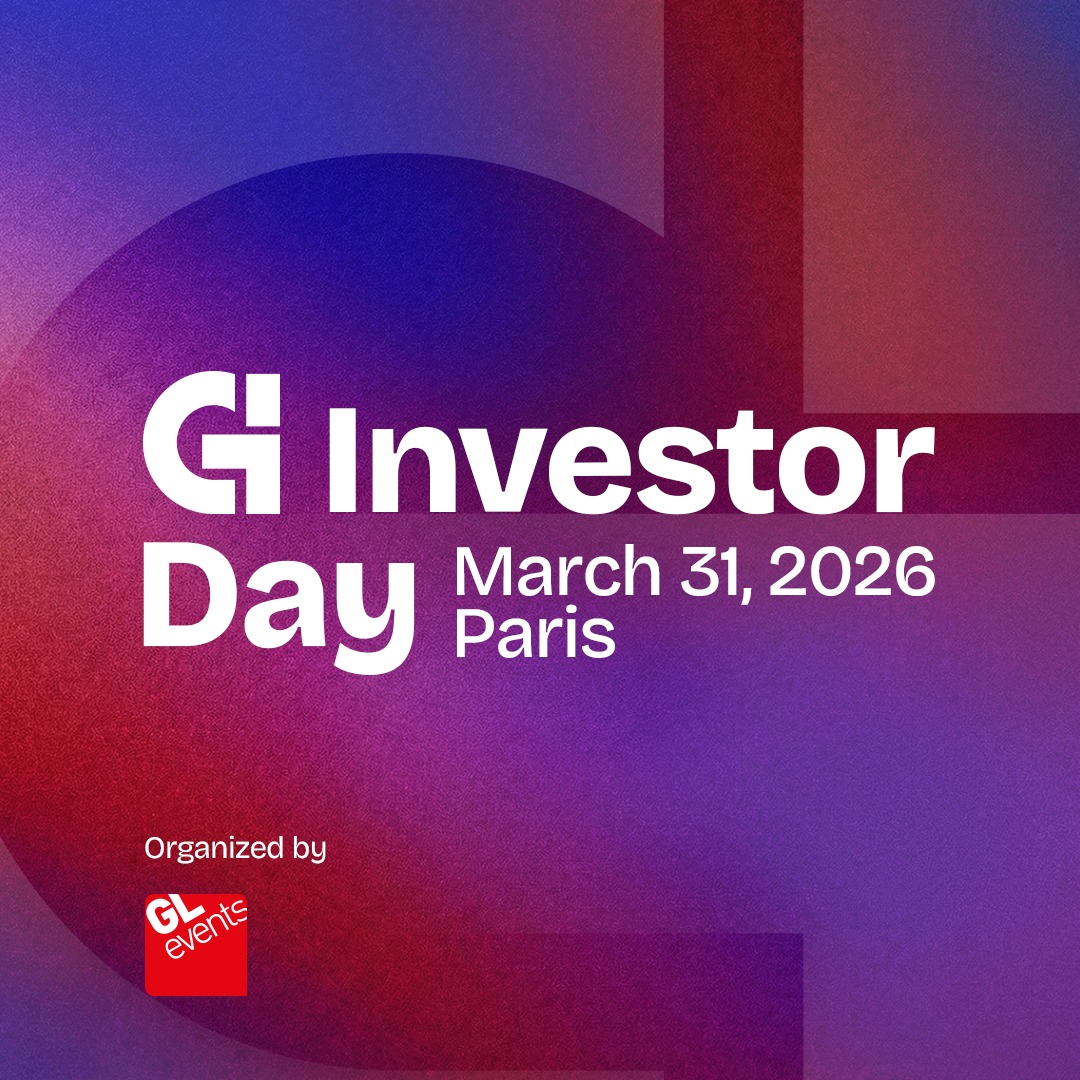 GL Investor Day

March 31, 2026
Paris

Organized by

GL events